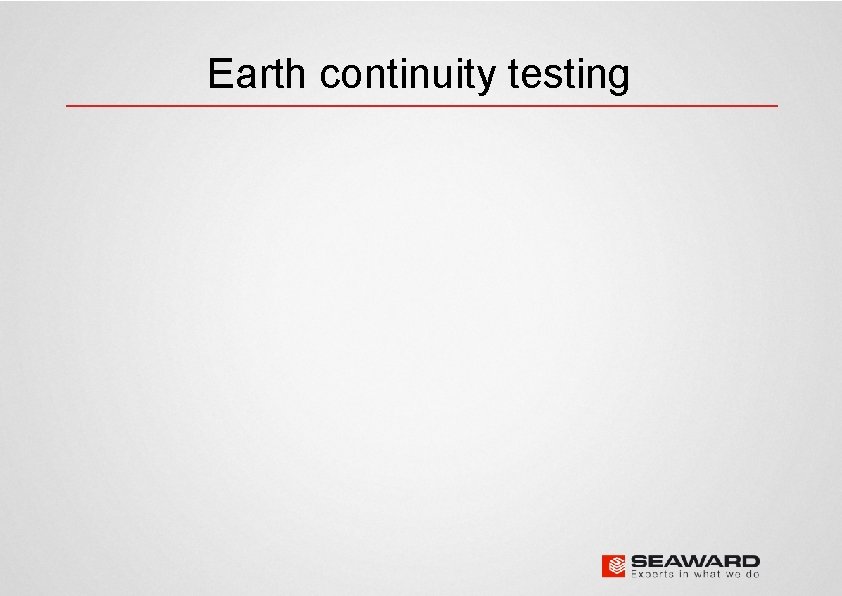 Earth continuity testing

SEAWARD
Experts in what we do